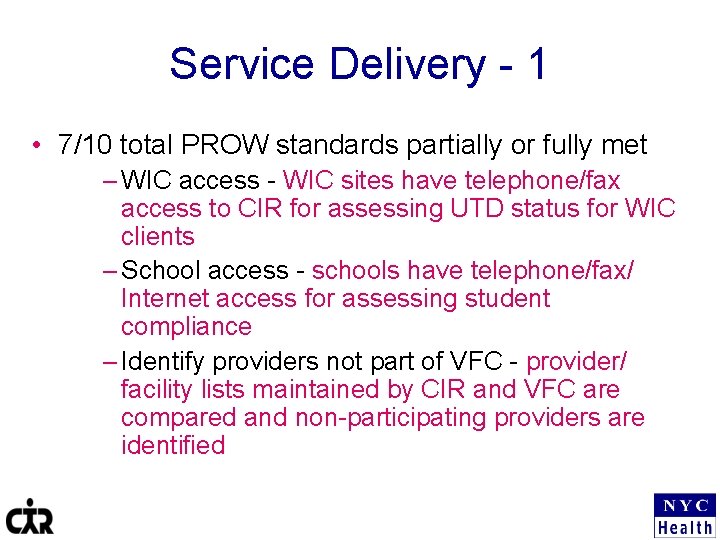 Service Delivery - 1

• 7/10 total PROW standards partially or fully met

– WIC access - WIC sites have telephone/fax access to CIR for assessing UTD status for WIC clients

– School access - schools have telephone/fax/ Internet access for assessing student compliance

– Identify providers not part of VFC - provider/ facility lists maintained by CIR and VFC are compared and non-participating providers are identified

CIR

NYC
Health